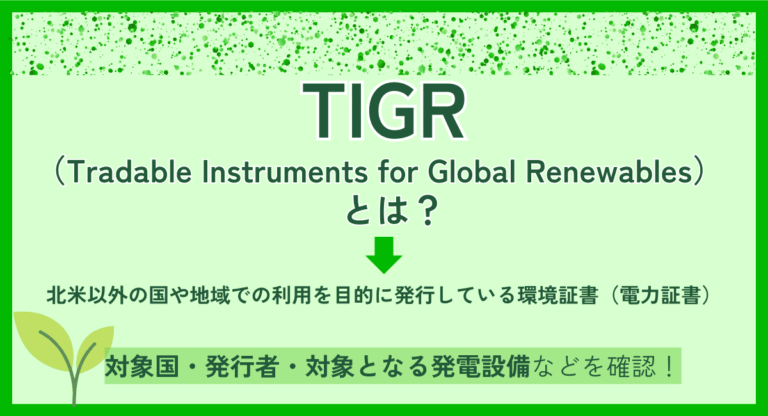 TIGR

（Tradable Instruments for Global Renewables）

とは？

北米以外の国や地域での利用を目的に発行している環境証書（電力証書）

対象国・発行者・対象となる発電設備などを確認！